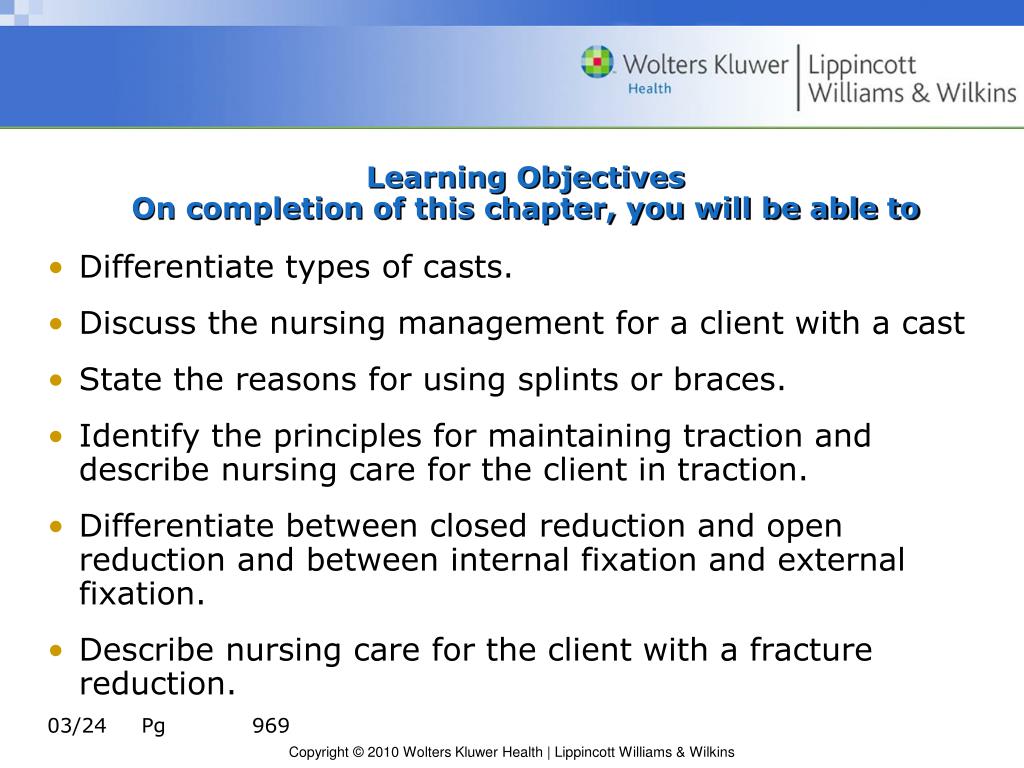 Wolters Kluwer
Health

Lippincott
Williams & Wilkins

Learning Objectives
On completion of this chapter, you will be able to

• Differentiate types of casts.

• Discuss the nursing management for a client with a cast

• State the reasons for using splints or braces.

• Identify the principles for maintaining traction and describe nursing care for the client in traction.

• Differentiate between closed reduction and open reduction and between internal fixation and external fixation.

• Describe nursing care for the client with a fracture reduction.

03/24 Pg 969

Copyright © 2010 Wolters Kluwer Health | Lippincott Williams & Wilkins